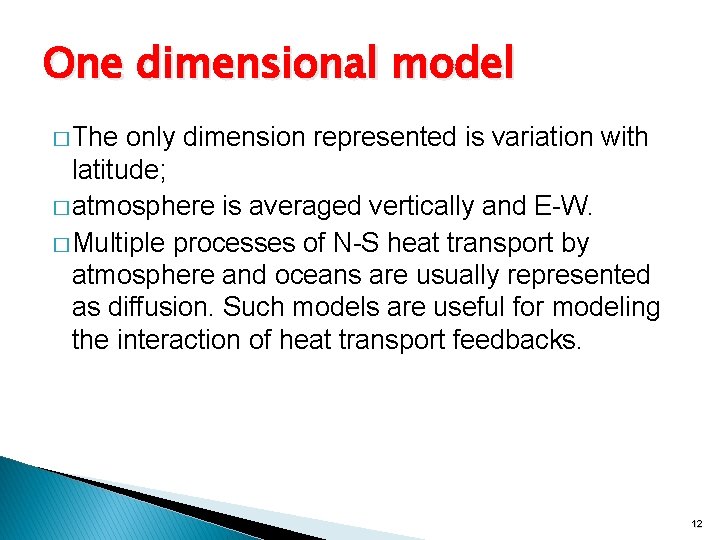 One dimensional model

□ The only dimension represented is variation with latitude;

□ atmosphere is averaged vertically and E-W.

□ Multiple processes of N-S heat transport by atmosphere and oceans are usually represented as diffusion. Such models are useful for modeling the interaction of heat transport feedbacks.

12